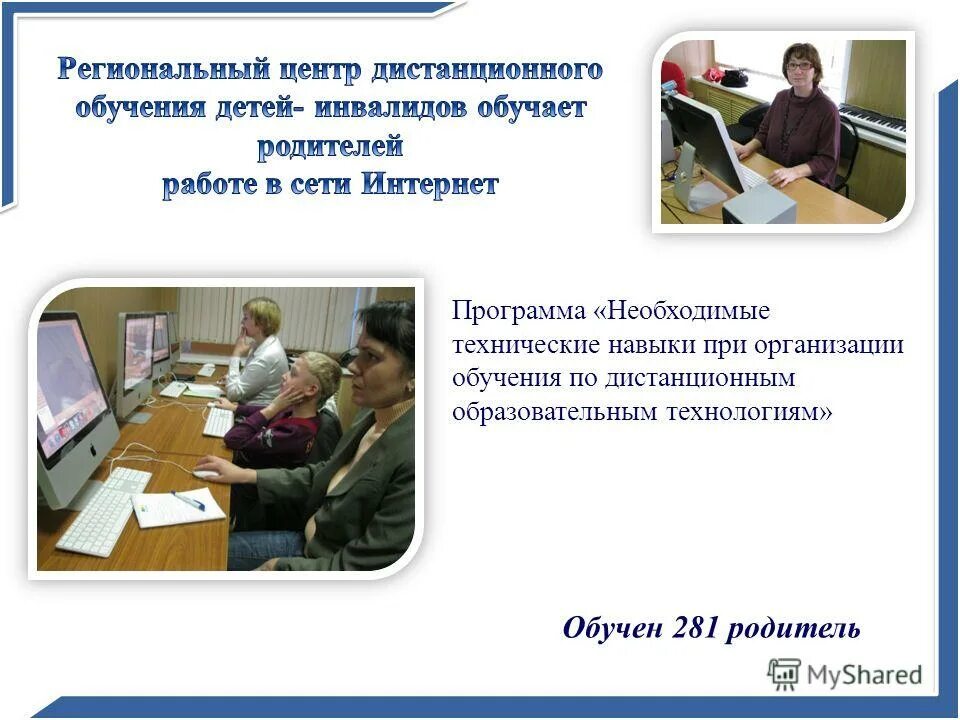 Региональный центр дистанционного обучения детей- инвалидов обучает родителей
работе в сети Интернет

Программа «Необходимые технические навыки при организации обучения по дистанционным образовательным технологиям»

Обучен 281 родитель

MyShared